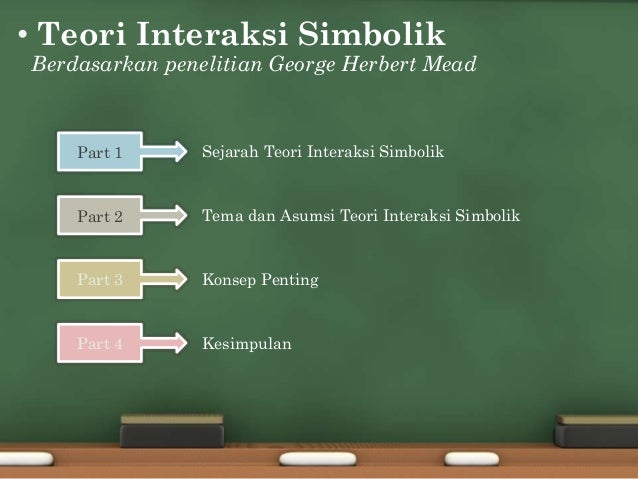 • Teori Interaksi Simbolik
Berdasarkan penelitian George Herbert Mead

Part 1 Sejarah Teori Interaksi Simbolik

Part 2 Tema dan Asumsi Teori Interaksi Simbolik

Part 3 Konsep Penting

Part 4 Kesimpulan